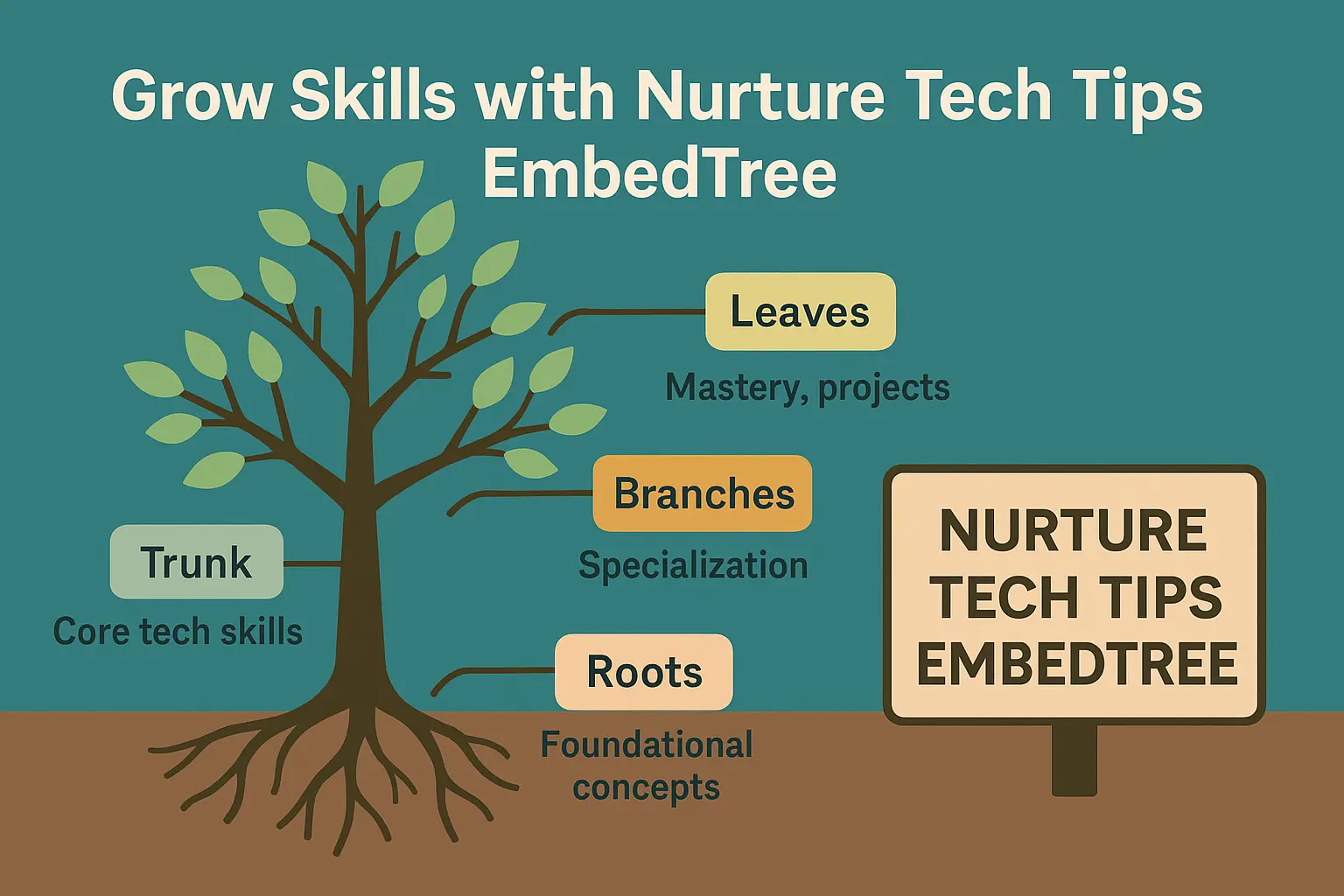 Grow Skills with Nurture Tech Tips EmbedTree

Leaves
Mastery, projects

Branches
Specialization

Trunk
Core tech skills

Roots
Foundational concepts

NURTURE TECH TIPS EMBEDTREE